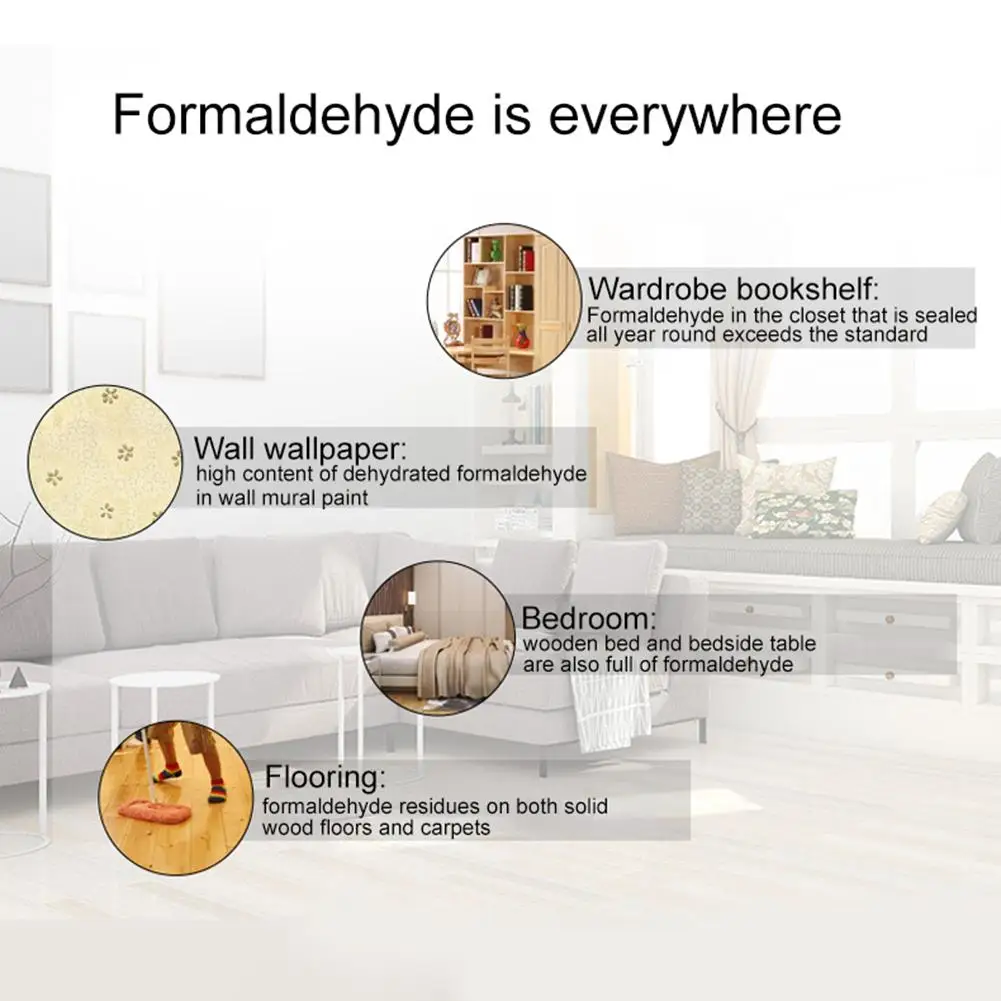 Formaldehyde is everywhere

Wardrobe bookshelf:
Formaldehyde in the closet that is sealed all year round exceeds the standard

Wall wallpaper:
high content of dehydrated formaldehyde in wall mural paint

Bedroom:
wooden bed and bedside table are also full of formaldehyde

Flooring:
formaldehyde residues on both solid wood floors and carpets